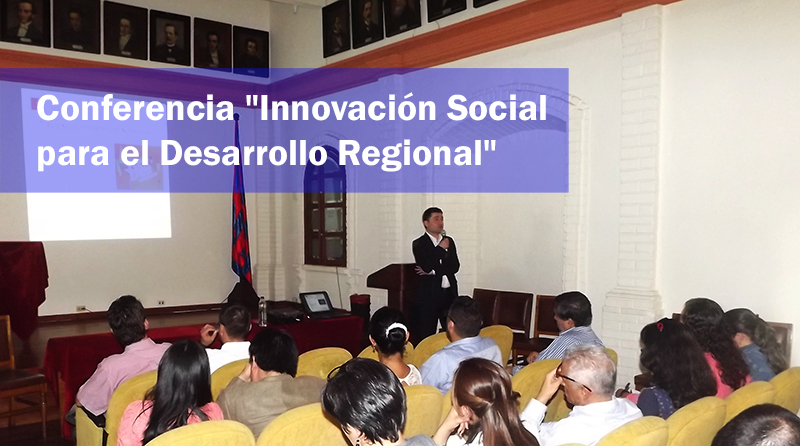 Conferencia "Innovación Social para el Desarrollo Regional"